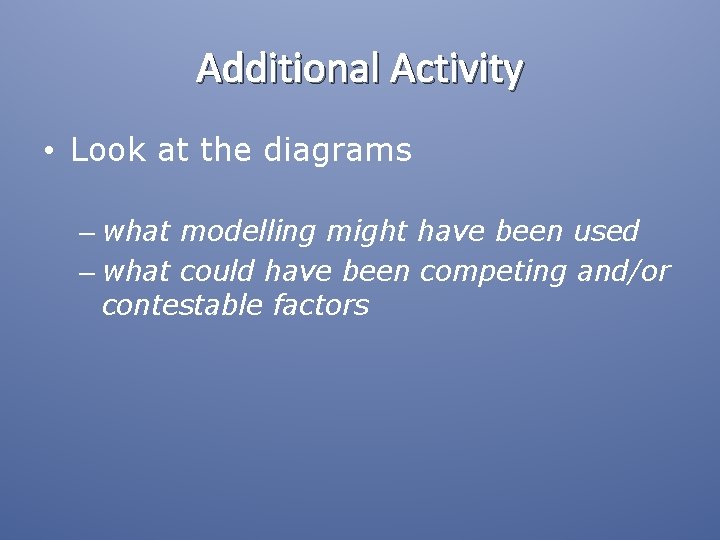 Additional Activity

• Look at the diagrams

– what modelling might have been used
– what could have been competing and/or contestable factors